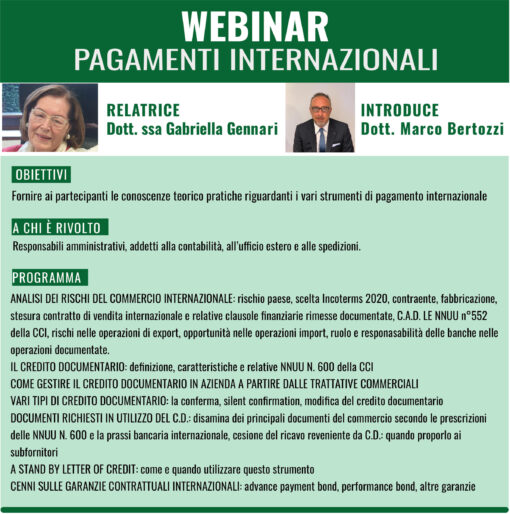 WEBINAR
PAGAMENTI INTERNAZIONALI

RELATRICE
Dott. ssa Gabriella Gennari

INTRODUCE
Dott. Marco Bertozzi

OBIETTIVI

Fornire ai partecipanti le conoscenze teorico pratiche riguardanti i vari strumenti di pagamento internazionale

A CHI È RIVOLTO

Responsabili amministrativi, addetti alla contabilità, all'ufficio estero e alle spedizioni.

PROGRAMMA

ANALISI DEI RISCHI DEL COMMERCIO INTERNAZIONALE: rischio paese, scelta Incoterms 2020, contraente, fabbricazione, stesura contratto di vendita internazionale e relative clausole finanziarie rimesse documentate, C.A.D. LE NNUU n°552 della CCI, rischi nelle operazioni di export, opportunità nelle operazioni import, ruolo e responasabilità delle banche nelle operazioni documentate.
IL CREDITO DOCUMENTARIO: definizione, caratteristiche e relative NNUU N. 600 della CCI
COME GESTIRE IL CREDITO DOCUMENTARIO IN AZIENDA A PARTIRE DALLE TRATTATIVE COMMERCIALI
VARI TIPI DI CREDITO DOCUMENTARIO: la conferma, silent confirmation, modifica del credito documentario
DOCUMENTI RICHIESTI IN UTILIZZO DEL C.D.: disamina dei principali documenti del commercio secondo le prescrizioni delle NNUU N. 600 e la prassi bancaria internazionale, cesione del ricavo reveniente da C.D.: quando proporlo ai subfornitori
A STAND BY LETTER OF CREDIT: come e quando utilizzare questo strumento
CENNI SULLE GARANZIE CONTRATTUALI INTERNAZIONALI: advance payment bond, performance bond, altre garanzie